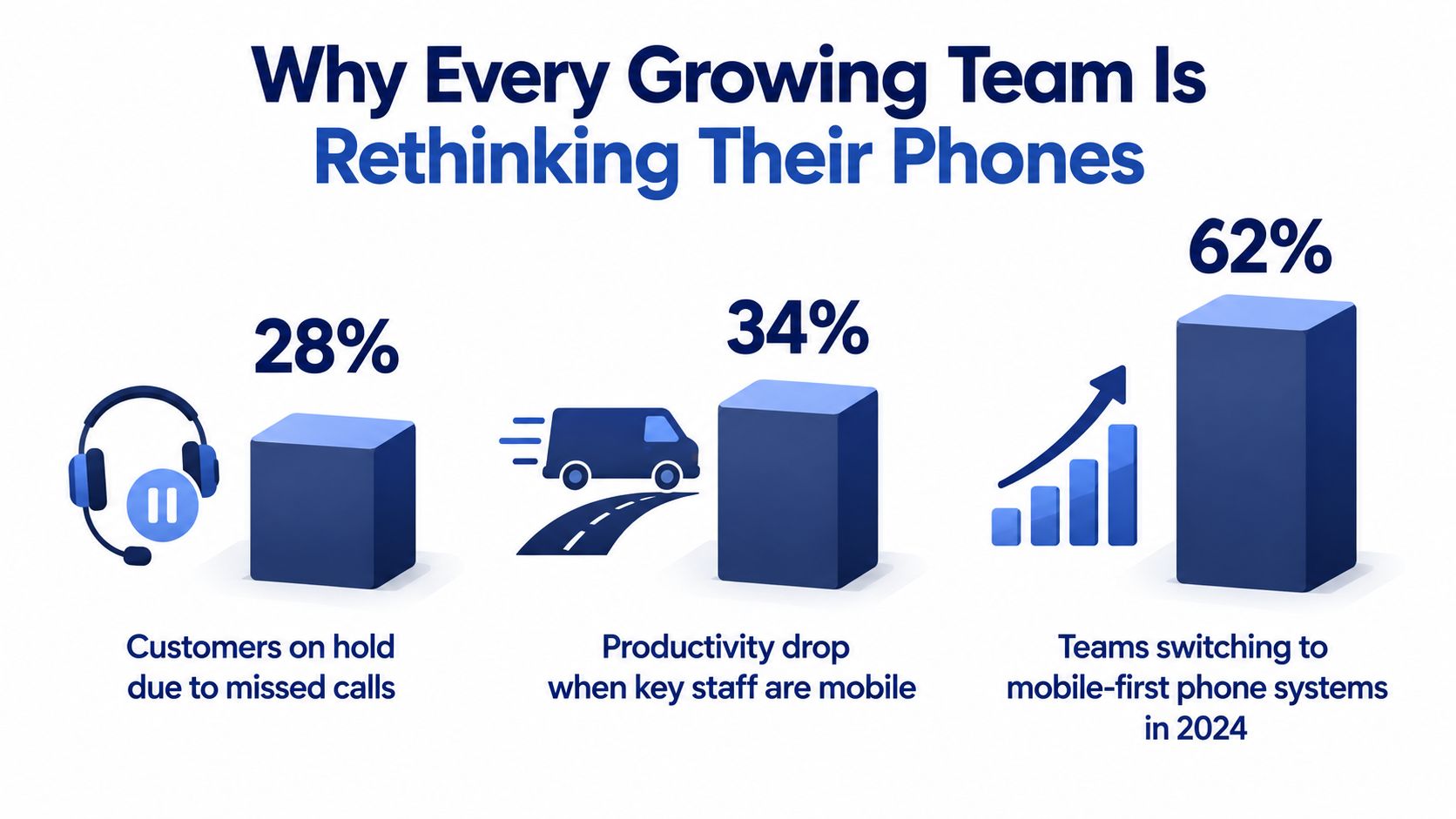 Why Every Growing Team Is Rethinking Their Phones

28%

Customers on hold due to missed calls

34%

Productivity drop when key staff are mobile

62%

Teams switching to mobile-first phone systems in 2024